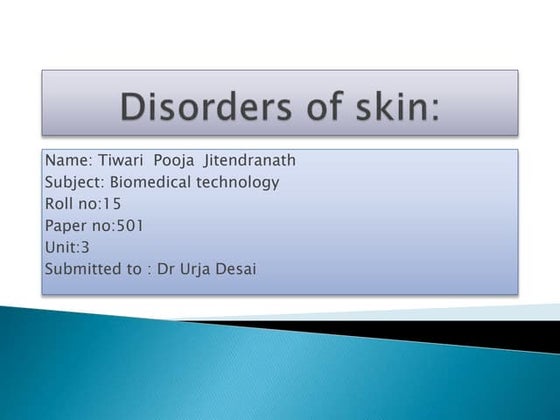 Disorders of skin:

Name: Tiwari Pooja Jitendranath
Subject: Biomedical technology
Roll no:15
Paper no:501
Unit:3
Submitted to : Dr Urja Desai